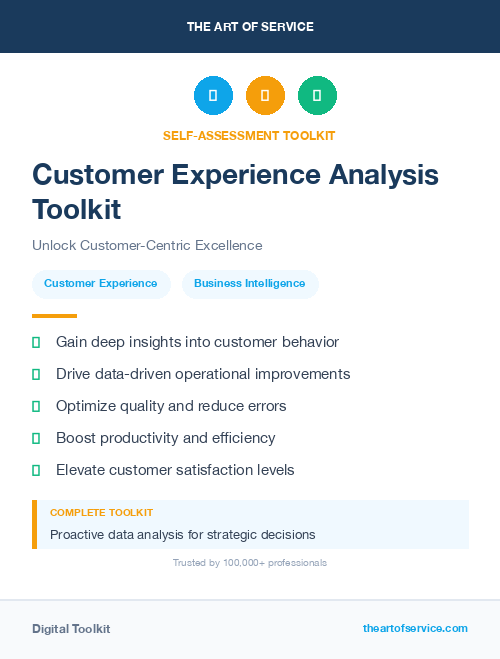 THE ART OF SERVICE

SELF-ASSESSMENT TOOLKIT

Customer Experience Analysis Toolkit

Unlock Customer-Centric Excellence

Customer Experience Business Intelligence

Gain deep insights into customer behavior

Drive data-driven operational improvements

Optimize quality and reduce errors

Boost productivity and efficiency

Elevate customer satisfaction levels

COMPLETE TOOLKIT

Proactive data analysis for strategic decisions

Trusted by 100,000+ professionals

Digital Toolkit

theartofservice.com